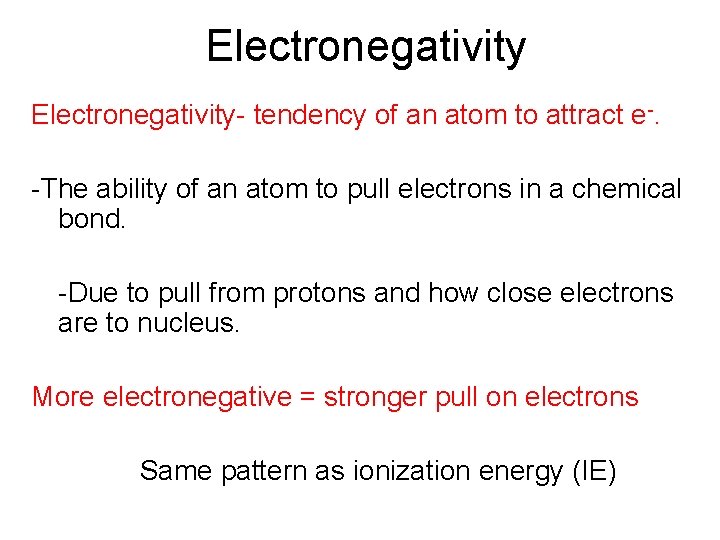 Electronegativity

Electronegativity- tendency of an atom to attract $e^-$.

-The ability of an atom to pull electrons in a chemical bond.

-Due to pull from protons and how close electrons are to nucleus.

More electronegative = stronger pull on electrons

Same pattern as ionization energy (IE)